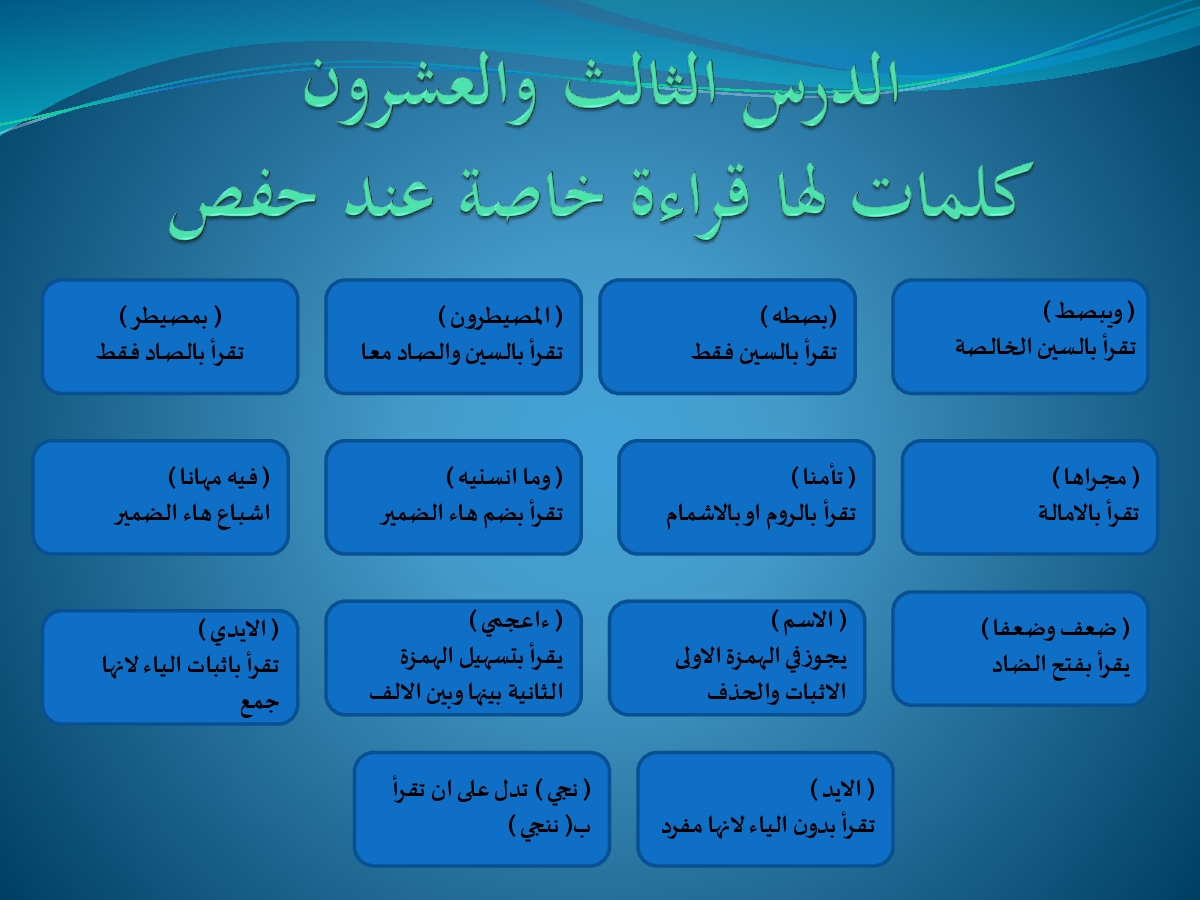 الدرس الثالث والعشرون
كلمات لها قراءة خاصة عند حفص

( ويبصط )
تقرأ بالسين الخالصة

(بصطه )
تقرأ بالسين فقط

( المصيطرون )
تقرأ بالسين والصاد معا

( بمصيطر )
تقرأ بالصاد فقط

( مجراها )
تقرأ بالامالة

( تأمنا )
تقرأ بالروم او بالاشمام

( وما انسنيه )
تقرأ بضم هاء الضمير

( فيه مهانا )
اشباع هاء الضمير

( ضعف وضعفا )
يقرأ بفتح الضاد

( الاسم )
يجوز في الهمزة الاولى الاثبات والحذف

( ءاعجمي )
يقرأ بتسهيل الهمزة الثانية بينها وبين الالف

( الايدي )
تقرأ باثبات الياء لانها جمع

( الايد )
تقرأ بدون الياء لانها مفرد

( نجي ) تدل على ان تقرأ ب( ننجي )